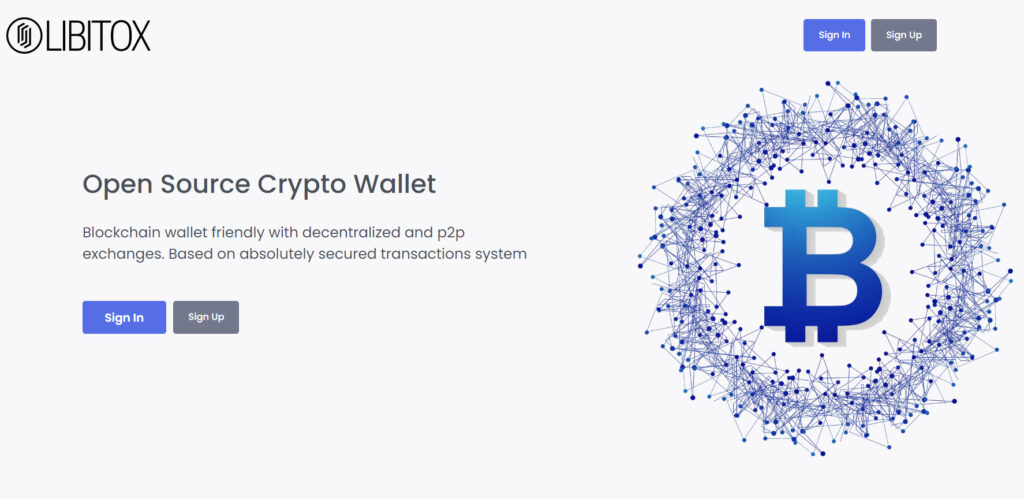 LIBITOX

Sign In Sign Up

Open Source Crypto Wallet

Blockchain wallet friendly with decentralized and p2p exchanges. Based on absolutely secured transactions system

Sign In Sign Up